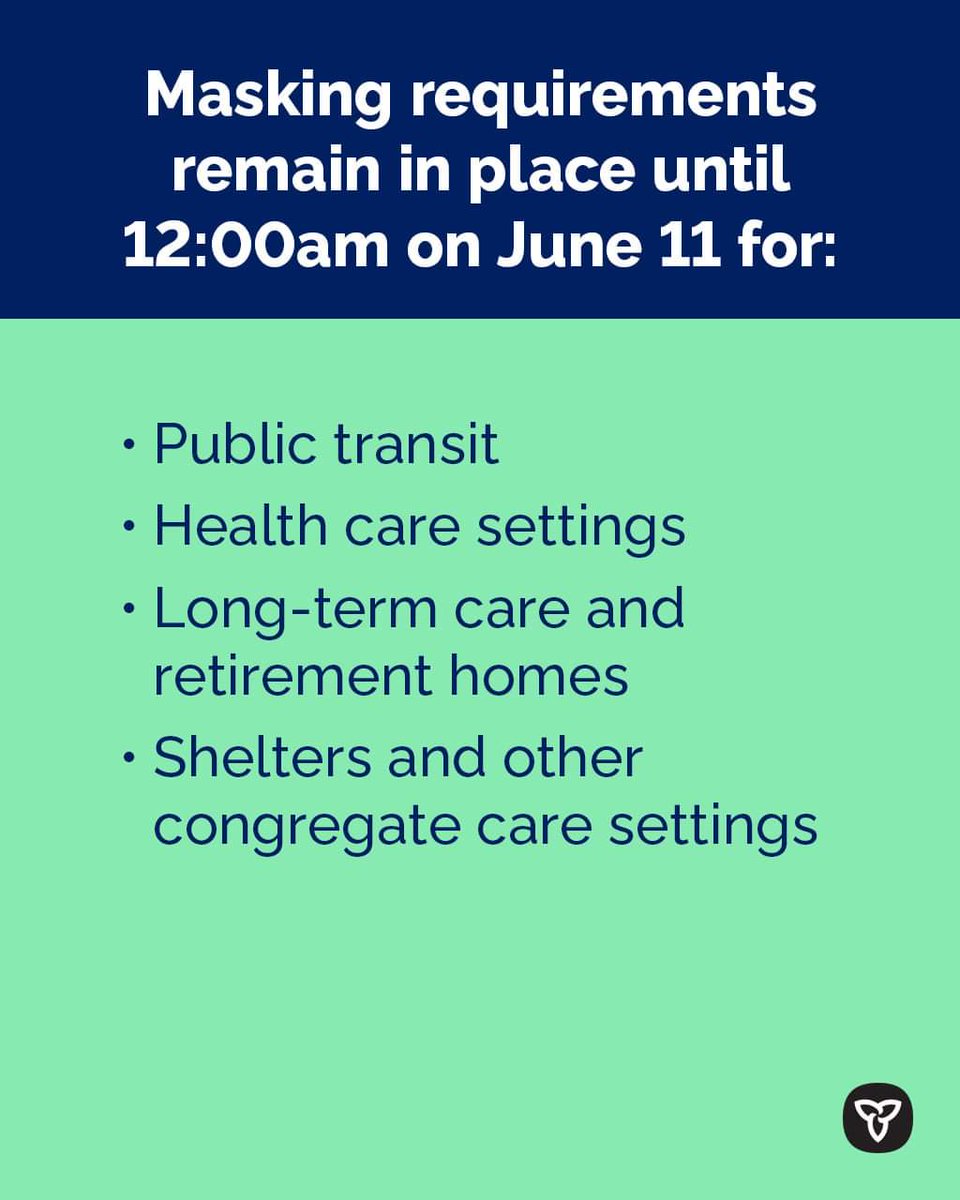 Masking requirements remain in place until 12:00am on June 11 for:

• Public transit
• Health care settings
• Long-term care and retirement homes
• Shelters and other congregate care settings